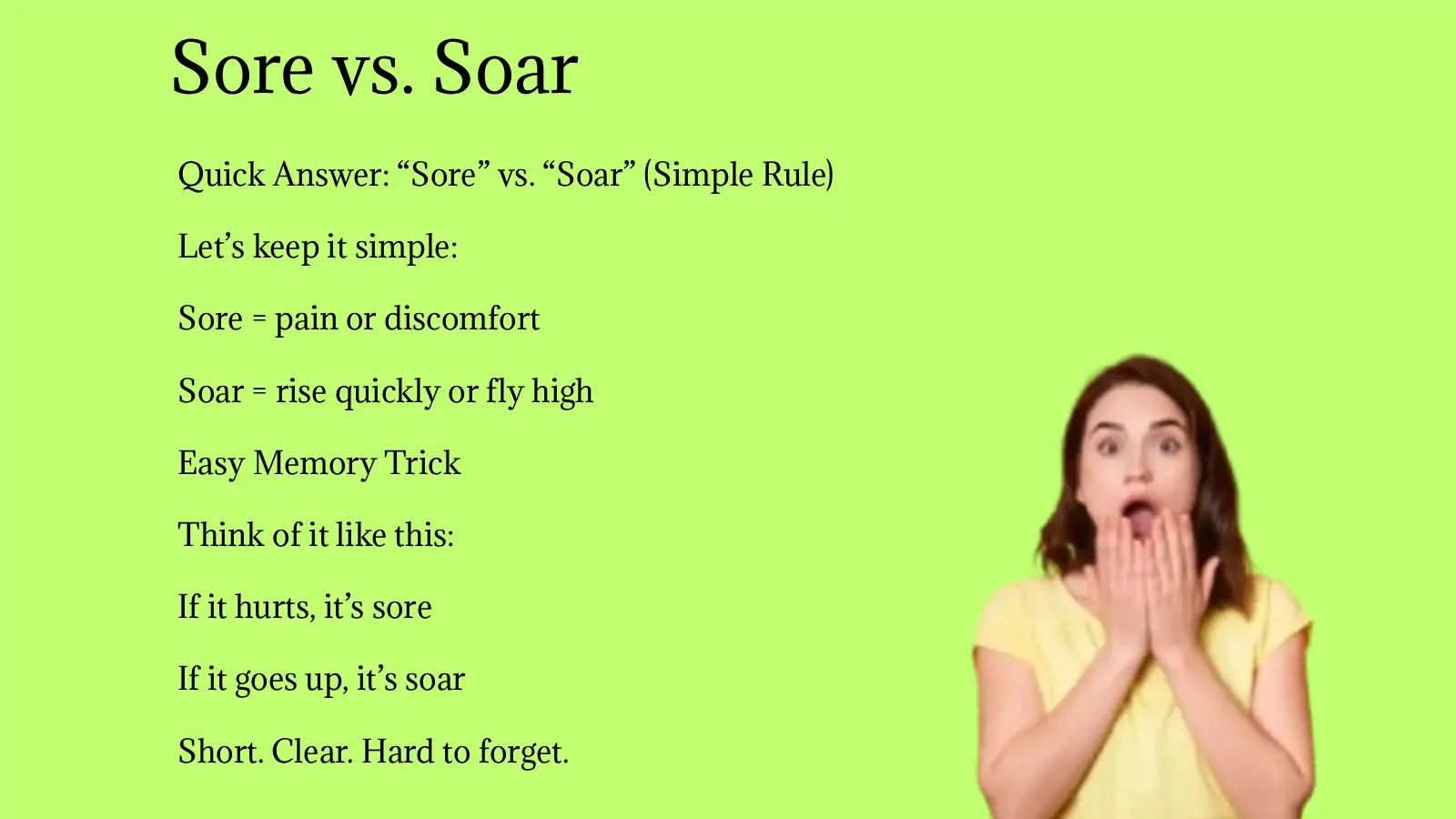 Sore vs. Soar

Quick Answer: “Sore” vs. “Soar” (Simple Rule)

Let’s keep it simple:

Sore = pain or discomfort

Soar = rise quickly or fly high

Easy Memory Trick

Think of it like this:

If it hurts, it’s sore

If it goes up, it’s soar

Short. Clear. Hard to forget.